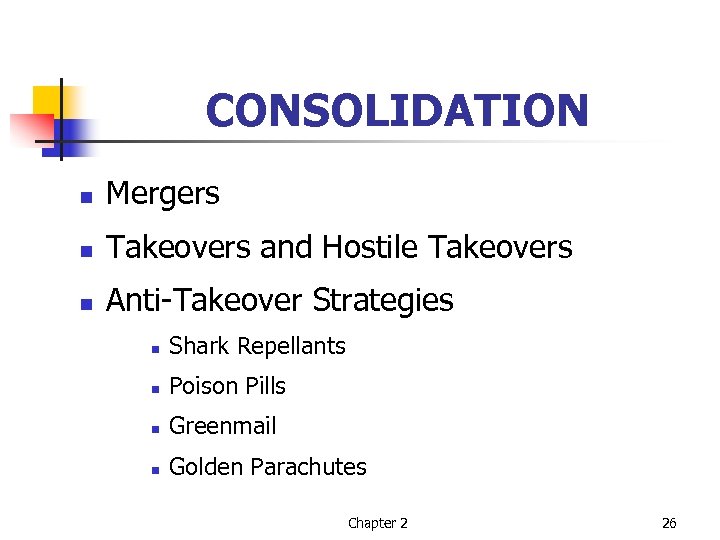 CONSOLIDATION

- Mergers
- Takeovers and Hostile Takeovers
- Anti-Takeover Strategies
  - Shark Repellants
  - Poison Pills
  - Greenmail
  - Golden Parachutes

Chapter 2

26